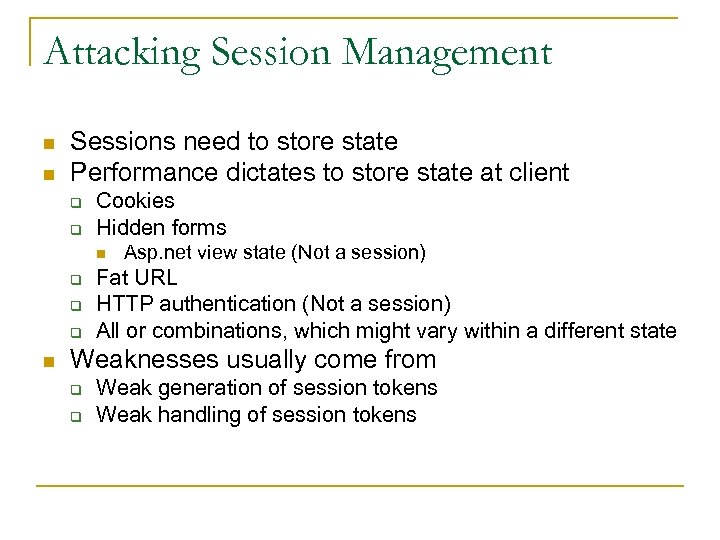 Attacking Session Management

- Sessions need to store state
- Performance dictates to store state at client
  - Cookies
  - Hidden forms
    - Asp.net view state (Not a session)
  - Fat URL
  - HTTP authentication (Not a session)
  - All or combinations, which might vary within a different state
- Weaknesses usually come from
  - Weak generation of session tokens
  - Weak handling of session tokens